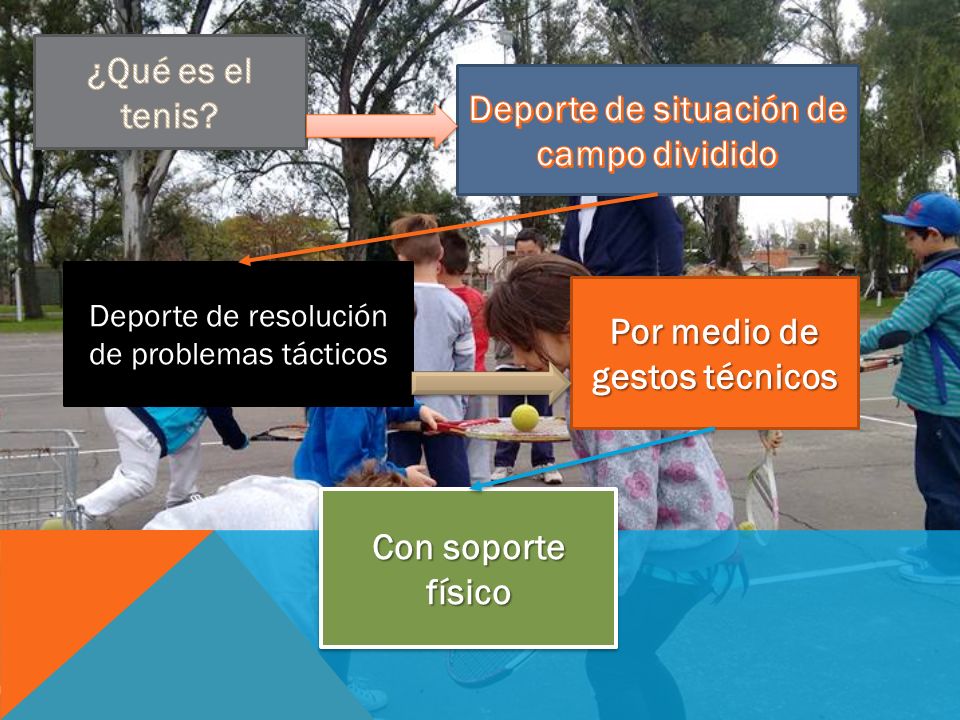 ¿Qué es el tenis?

Deporte de situación de campo dividido

Deporte de resolución de problemas tácticos

Por medio de gestos técnicos

Con soporte físico